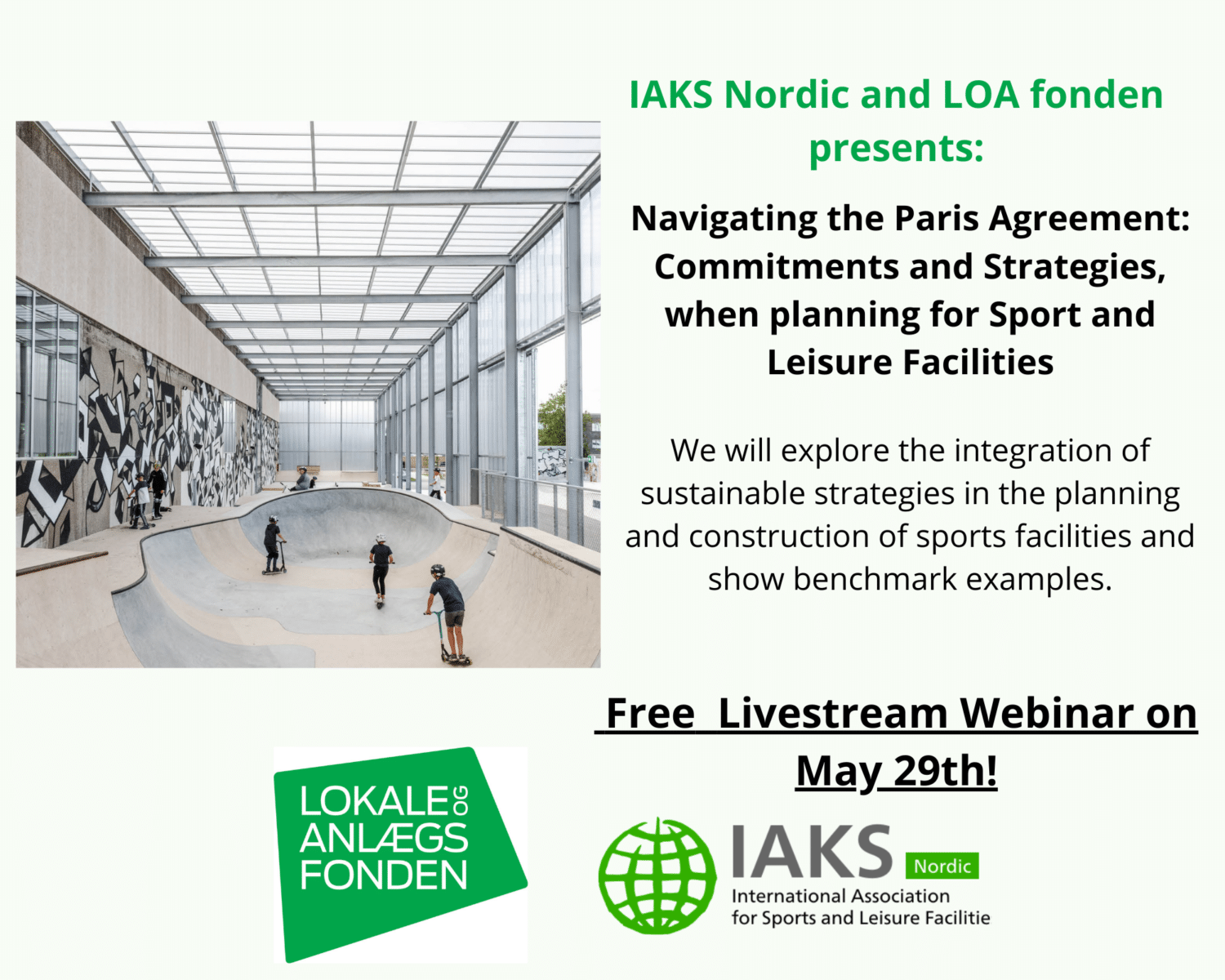 IAKS Nordic and LOA fonden presents:

Navigating the Paris Agreement: Commitments and Strategies, when planning for Sport and Leisure Facilities

We will explore the integration of sustainable strategies in the planning and construction of sports facilities and show benchmark examples.

Free Livestream Webinar on May 29th!

LOKALE OG ANLÆGS FONDEN

IAKS Nordic
International Association for Sports and Leisure Facilitie